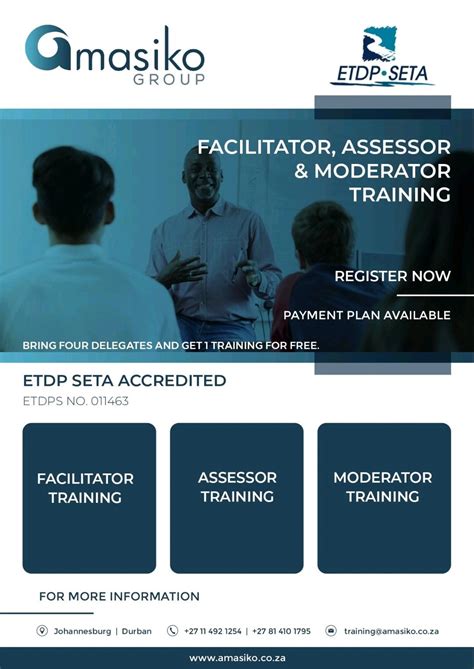 amasiko GROUP

ETDP•SETA

FACILITATOR, ASSESSOR & MODERATOR TRAINING

REGISTER NOW

PAYMENT PLAN AVAILABLE

BRING FOUR DELEGATES AND GET 1 TRAINING FOR FREE.

ETDP SETA ACCREDITED
ETDPS NO. 011463

FACILITATOR TRAINING

ASSESSOR TRAINING

MODERATOR TRAINING

FOR MORE INFORMATION

Johannesburg | Durban
+27 11 492 1254 | +27 81 410 1795
training@amasiko.co.za

www.amasiko.co.za